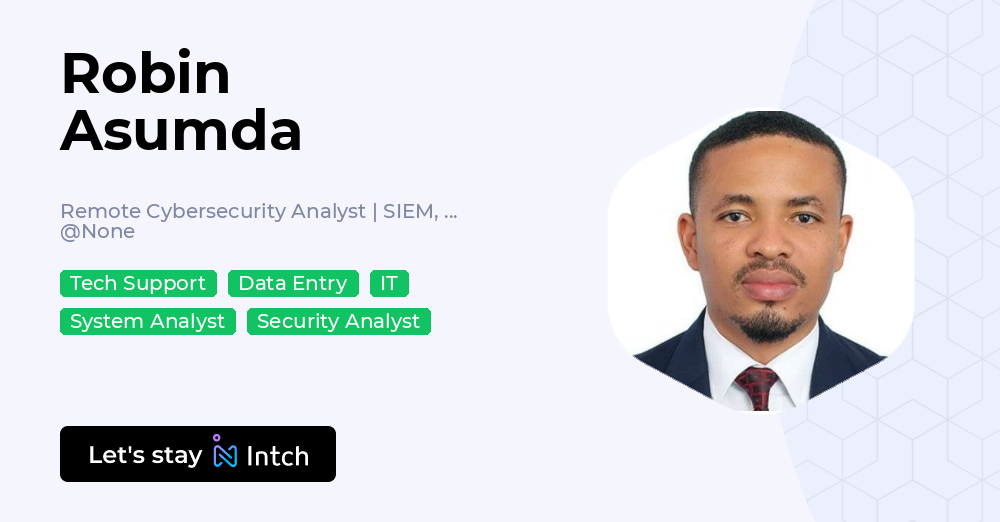 Robin Asumda

Remote Cybersecurity Analyst | SIEM, ...
@None

Tech Support Data Entry IT
System Analyst Security Analyst

Let's stay Intch